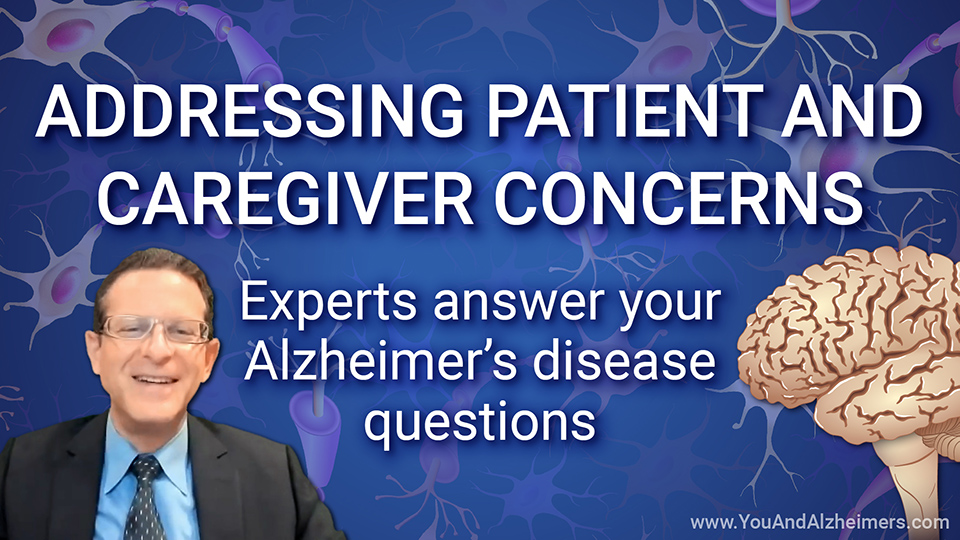 ADDRESSING PATIENT AND CAREGIVER CONCERNS

Experts answer your Alzheimer's disease questions

www.YouAndAlzheimers.com